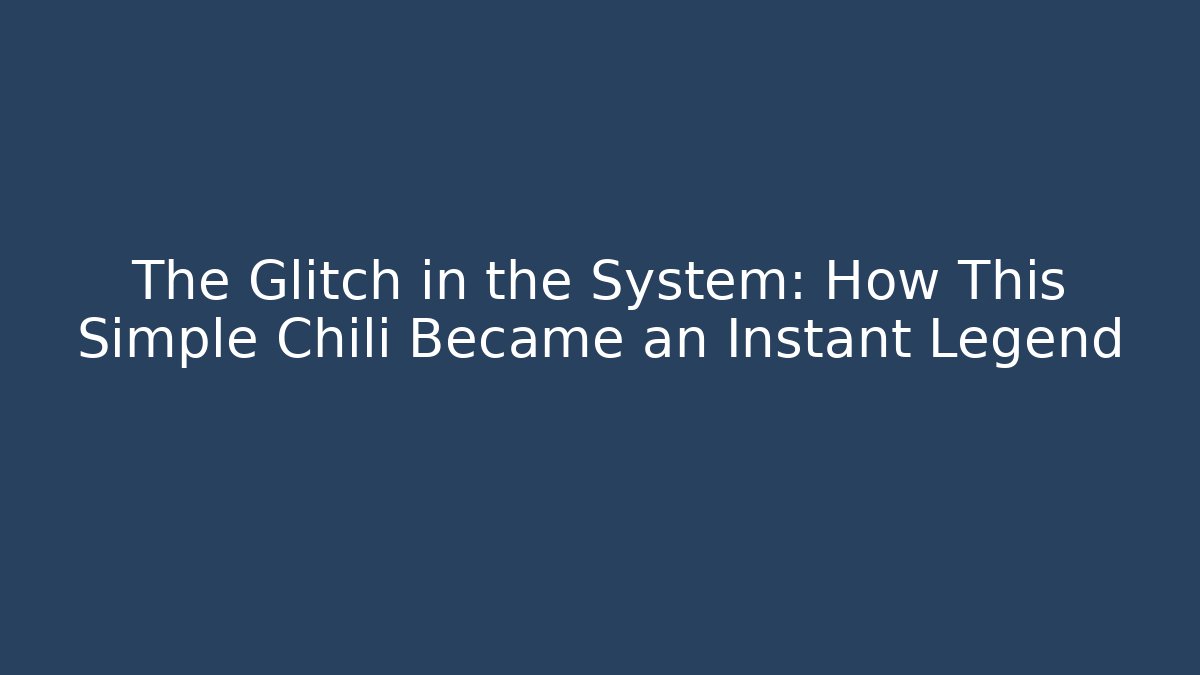 The Glitch in the System: How This Simple Chili Became an Instant Legend